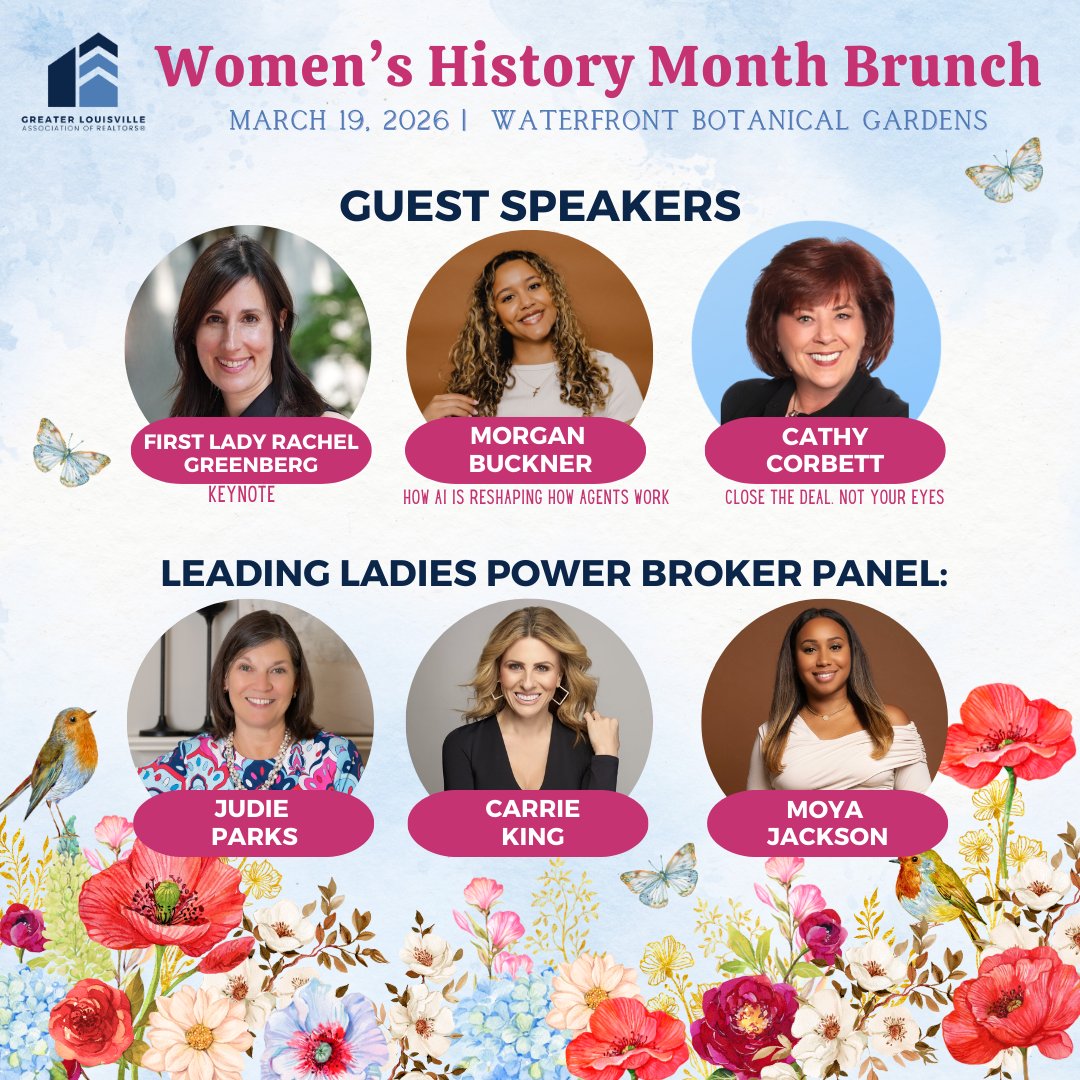 GREATER LOUISVILLE ASSOCIATION OF REALTORS®

Women's History Month Brunch

MARCH 19, 2026 | WATERFRONT BOTANICAL GARDENS

GUEST SPEAKERS

FIRST LADY RACHEL GREENBERG
KEYNOTE

MORGAN BUCKNER
HOW AI IS RESHAPING HOW AGENTS WORK

CATHY CORBETT
CLOSE THE DEAL. NOT YOUR EYES

LEADING LADIES POWER BROKER PANEL:

JUDIE PARKS

CARRIE KING

MOYA JACKSON